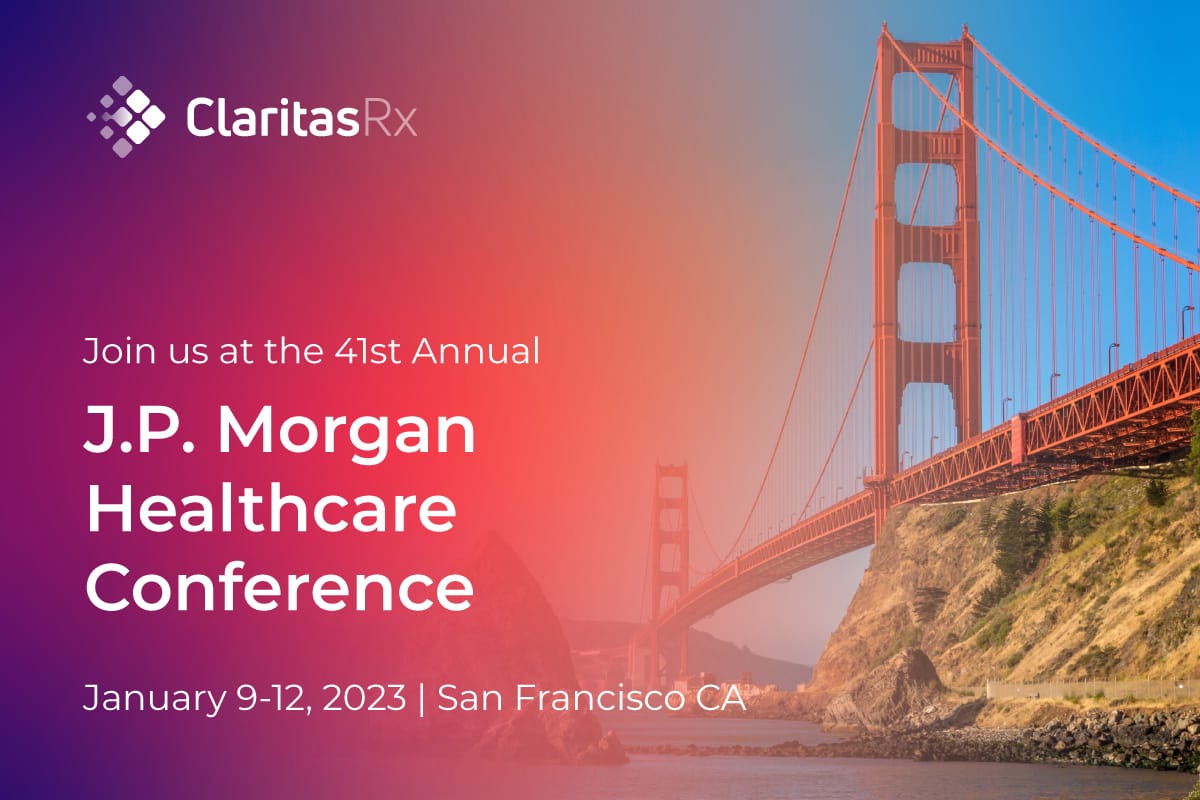 ClaritasRx

Join us at the 41st Annual

J.P. Morgan Healthcare Conference

January 9-12, 2023 | San Francisco CA